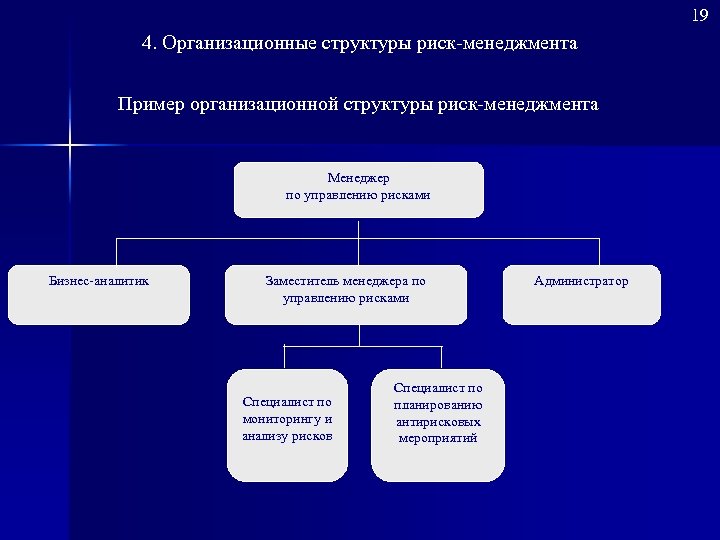 19

4. Организационные структуры риск-менеджмента

Пример организационной структуры риск-менеджмента

Менеджер по управлению рисками

Бизнес-аналитик

Заместитель менеджера по управлению рисками

Администратор

Специалист по мониторингу и анализу рисков

Специалист по планированию антирисковых мероприятий